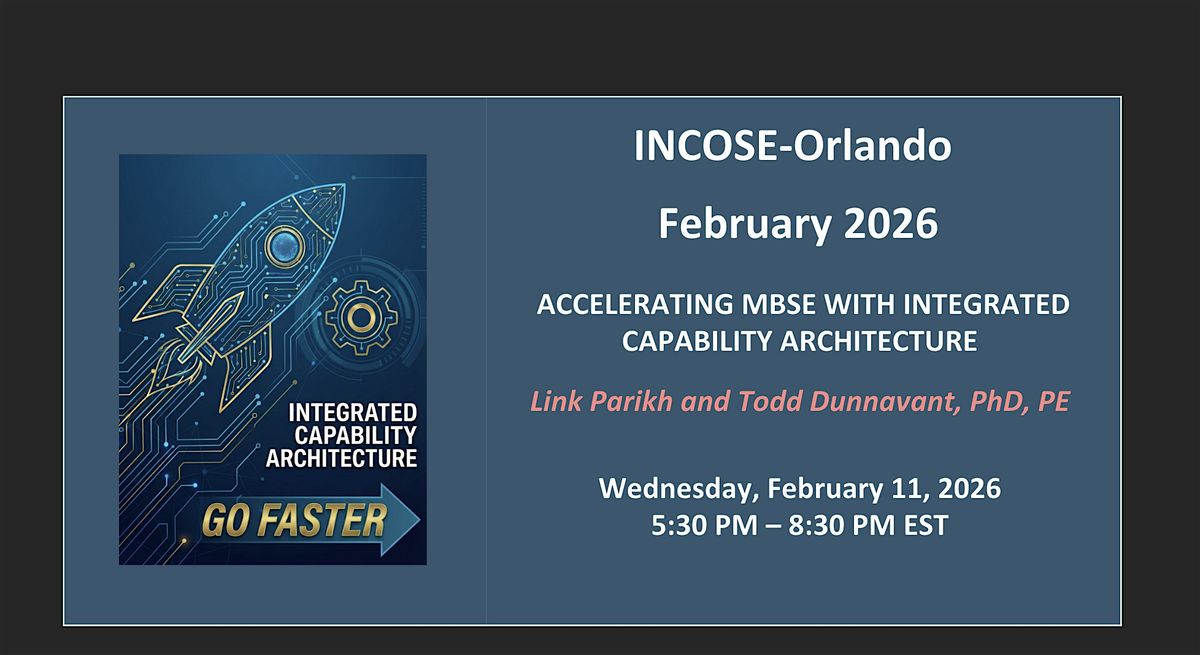 INTEGRATED CAPABILITY ARCHITECTURE

GO FASTER

INCOSE-Orlando

February 2026

ACCELERATING MBSE WITH INTEGRATED CAPABILITY ARCHITECTURE

Link Parikh and Todd Dunnavant, PhD, PE

Wednesday, February 11, 2026
5:30 PM – 8:30 PM EST